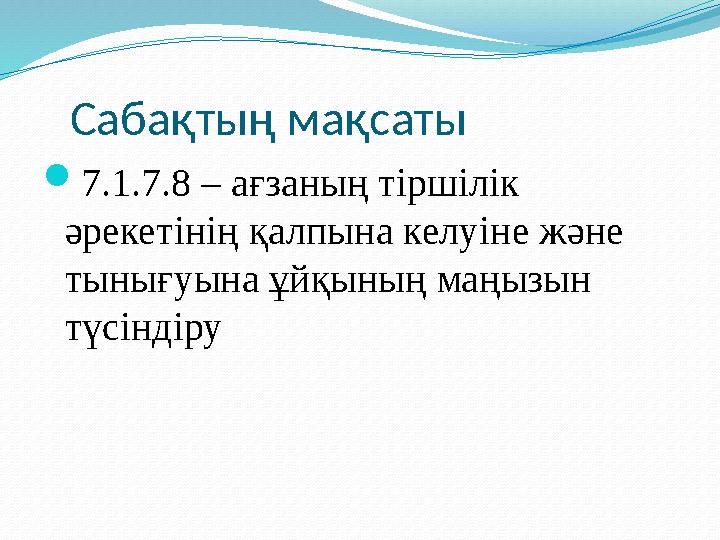 Сабақтың мақсаты

7.1.7.8 – ағзаның тіршілік әрекетінің қалпына келуіне және тынығуына ұйқының маңызын түсіндіру